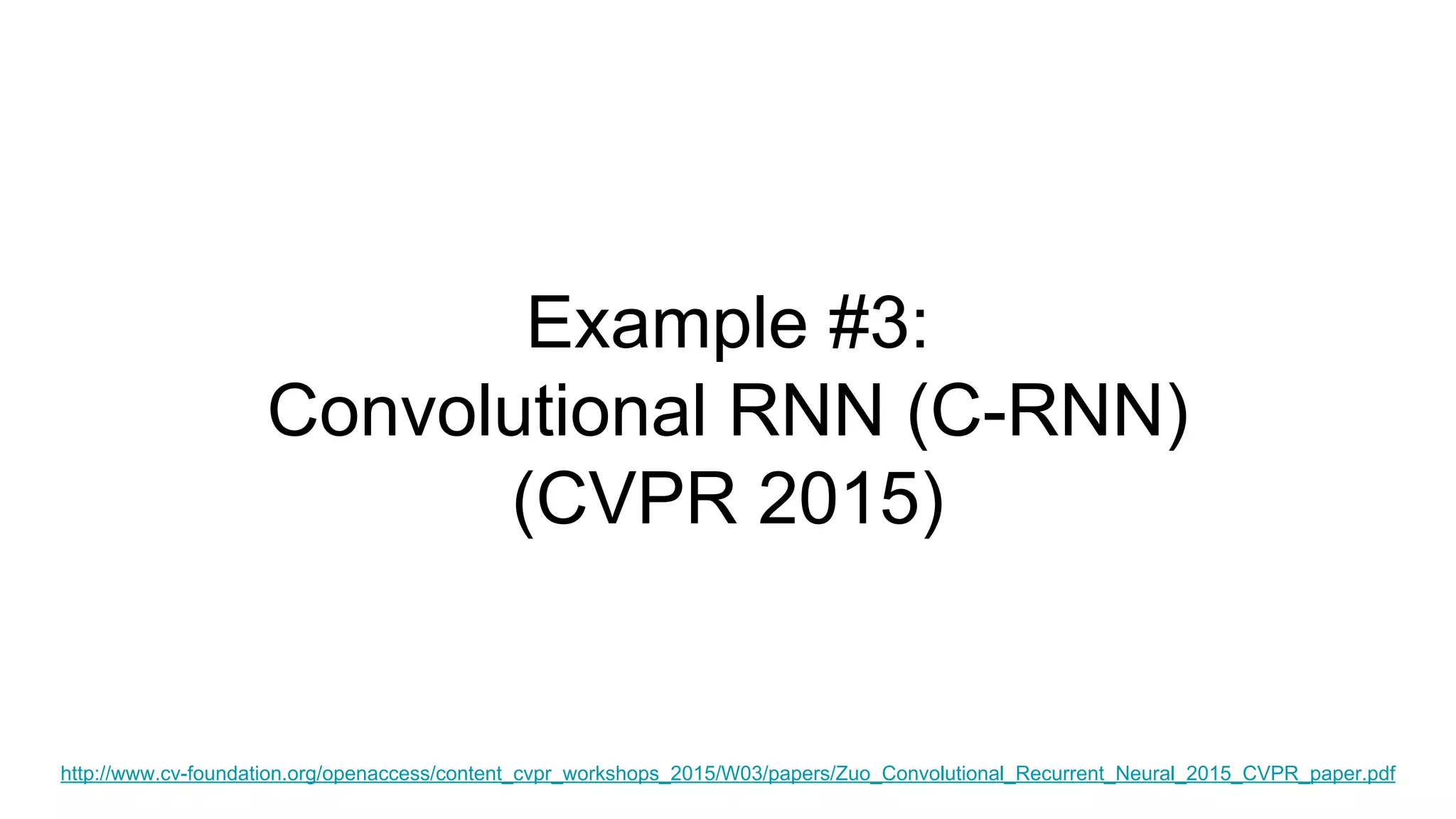 Example #3:
Convolutional RNN (C-RNN)
(CVPR 2015)

http://www.cv-foundation.org/openaccess/content_cvpr_workshops_2015/W03/papers/Zuo_Convolutional_Recurrent_Neural_2015_CVPR_paper.pdf